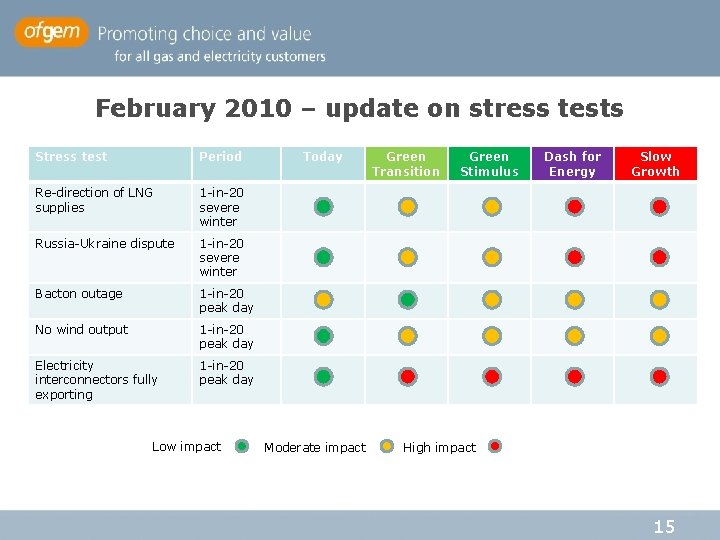 ofgem Promoting choice and value
for all gas and electricity customers

February 2010 – update on stress tests

| Stress test | Period | Today | Green Transition | Green Stimulus | Dash for Energy | Slow Growth |
|---|---|---|---|---|---|---|
| Re-direction of LNG supplies | 1-in-20 severe winter | | | | | |
| Russia-Ukraine dispute | 1-in-20 severe winter | | | | | |
| Bacton outage | 1-in-20 peak day | | | | | |
| No wind output | 1-in-20 peak day | | | | | |
| Electricity interconnectors fully exporting | 1-in-20 peak day | | | | | |

Low impact Moderate impact High impact

15